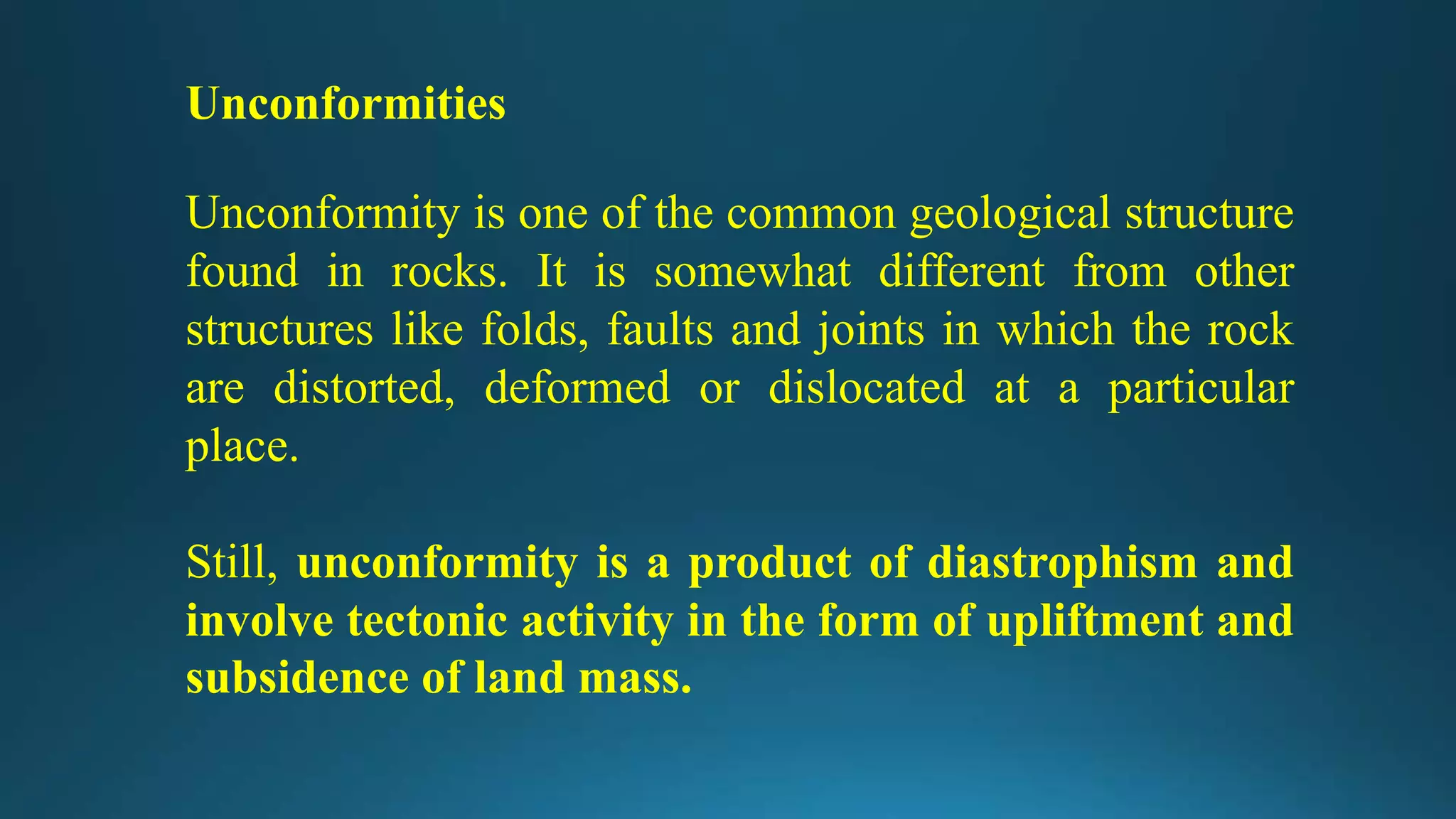 Unconformities

Unconformity is one of the common geological structure found in rocks. It is somewhat different from other structures like folds, faults and joints in which the rock are distorted, deformed or dislocated at a particular place.

Still, unconformity is a product of diastrophism and involve tectonic activity in the form of upliftment and subsidence of land mass.